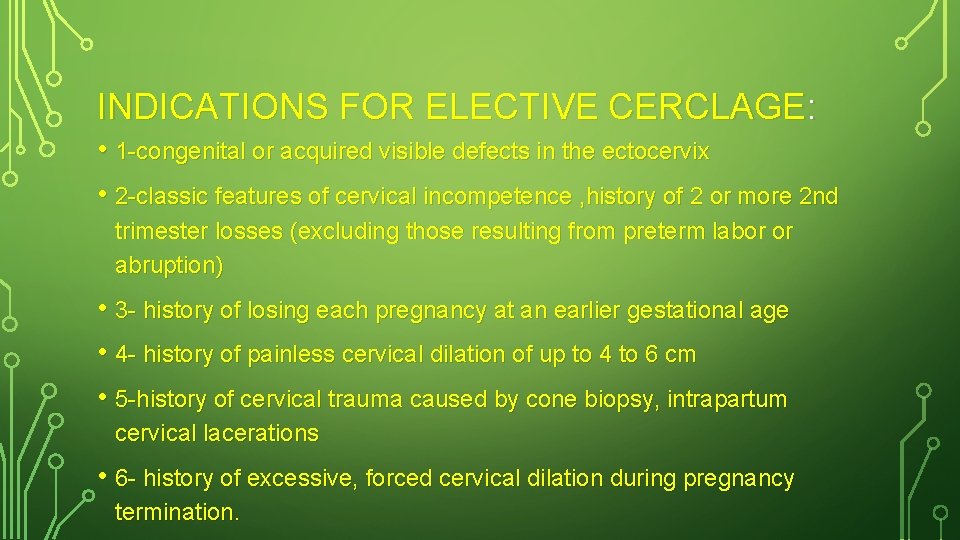 INDICATIONS FOR ELECTIVE CERCLAGE:

• 1-congenital or acquired visible defects in the ectocervix

• 2-classic features of cervical incompetence ,history of 2 or more 2nd trimester losses (excluding those resulting from preterm labor or abruption)

• 3- history of losing each pregnancy at an earlier gestational age

• 4- history of painless cervical dilation of up to 4 to 6 cm

• 5-history of cervical trauma caused by cone biopsy, intrapartum cervical lacerations

• 6- history of excessive, forced cervical dilation during pregnancy termination.